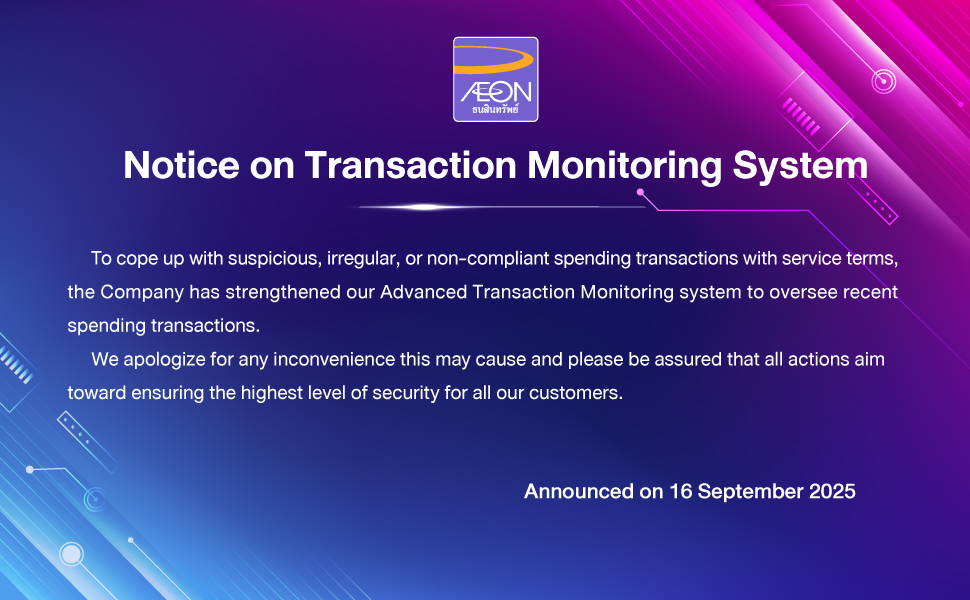 ÆON
ธนสินทรัพย์

Notice on Transaction Monitoring System

To cope up with suspicious, irregular, or non-compliant spending transactions with service terms, the Company has strengthened our Advanced Transaction Monitoring system to oversee recent spending transactions.

We apologize for any inconvenience this may cause and please be assured that all actions aim toward ensuring the highest level of security for all our customers.

Announced on 16 September 2025